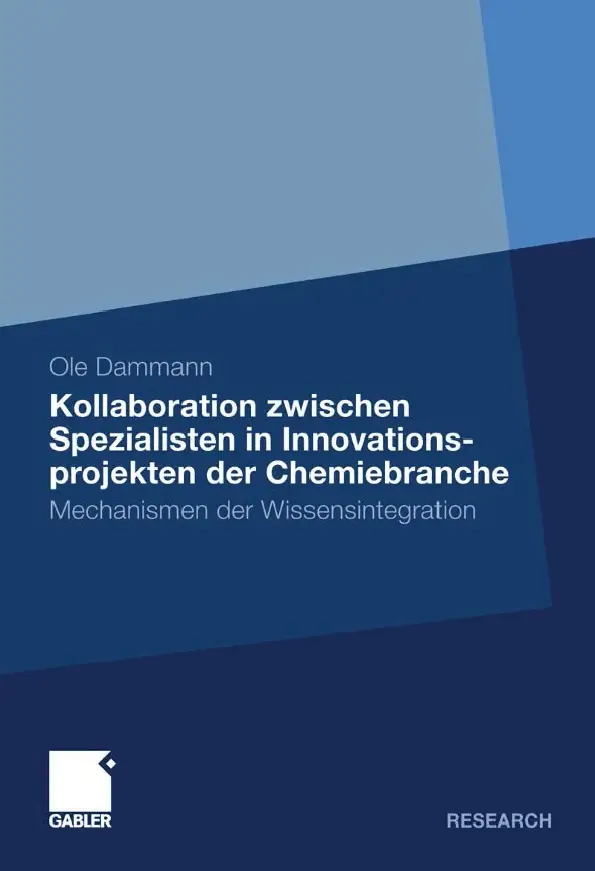 Ole Dammann

Kollaboration zwischen Spezialisten in Innovationsprojekten der Chemiebranche

Mechanismen der Wissensintegration

GABLER

RESEARCH